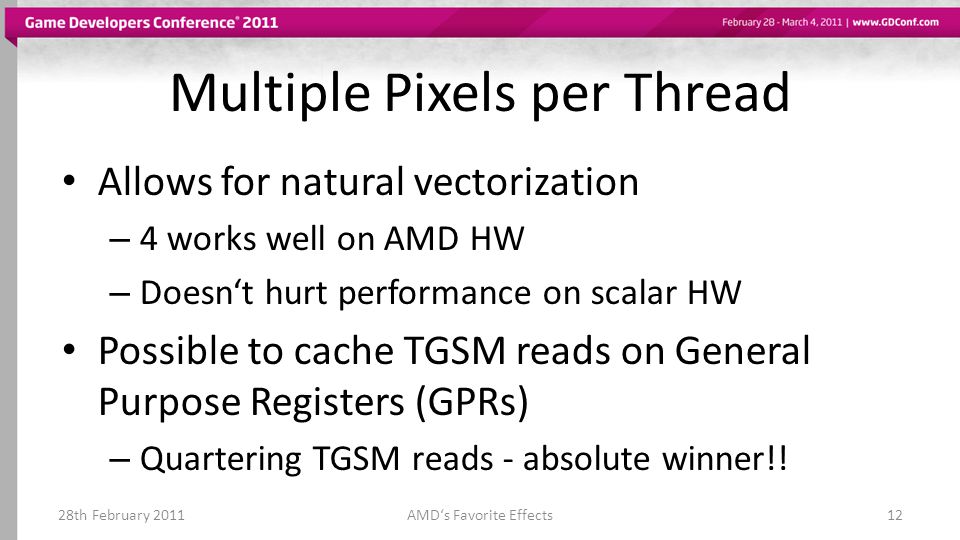 Game Developers Conference® 2011

February 28 - March 4, 2011 | www.GDConf.com

Multiple Pixels per Thread

• Allows for natural vectorization
– 4 works well on AMD HW
– Doesn‘t hurt performance on scalar HW

• Possible to cache TGSM reads on General Purpose Registers (GPRs)
– Quartering TGSM reads - absolute winner!!

28th February 2011

AMD‘s Favorite Effects

12